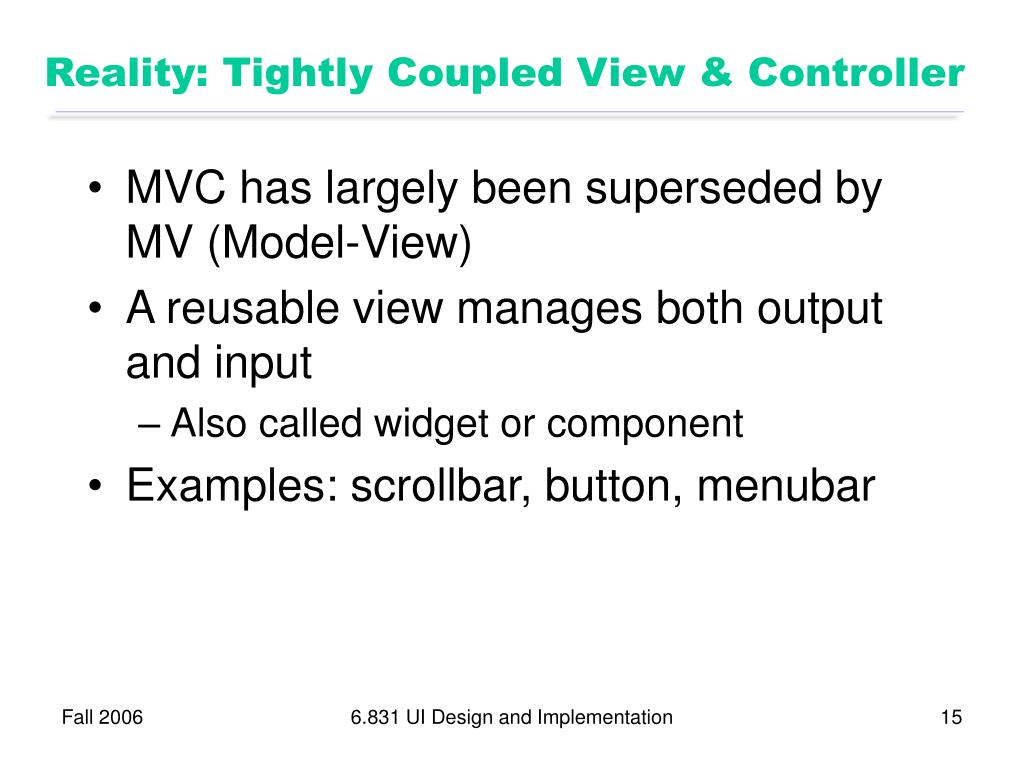 Reality: Tightly Coupled View & Controller

• MVC has largely been superseded by MV (Model-View)
• A reusable view manages both output and input
– Also called widget or component
• Examples: scrollbar, button, menubar

Fall 2006

6.831 UI Design and Implementation

15